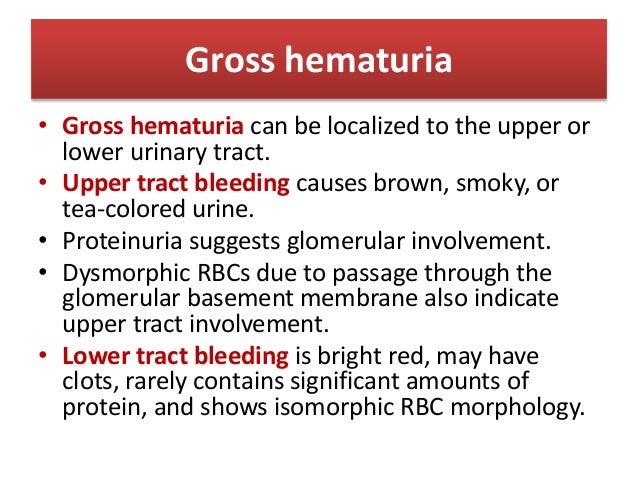 Gross hematuria

• Gross hematuria can be localized to the upper or lower urinary tract.
• Upper tract bleeding causes brown, smoky, or tea-colored urine.
• Proteinuria suggests glomerular involvement.
• Dysmorphic RBCs due to passage through the glomerular basement membrane also indicate upper tract involvement.
• Lower tract bleeding is bright red, may have clots, rarely contains significant amounts of protein, and shows isomorphic RBC morphology.